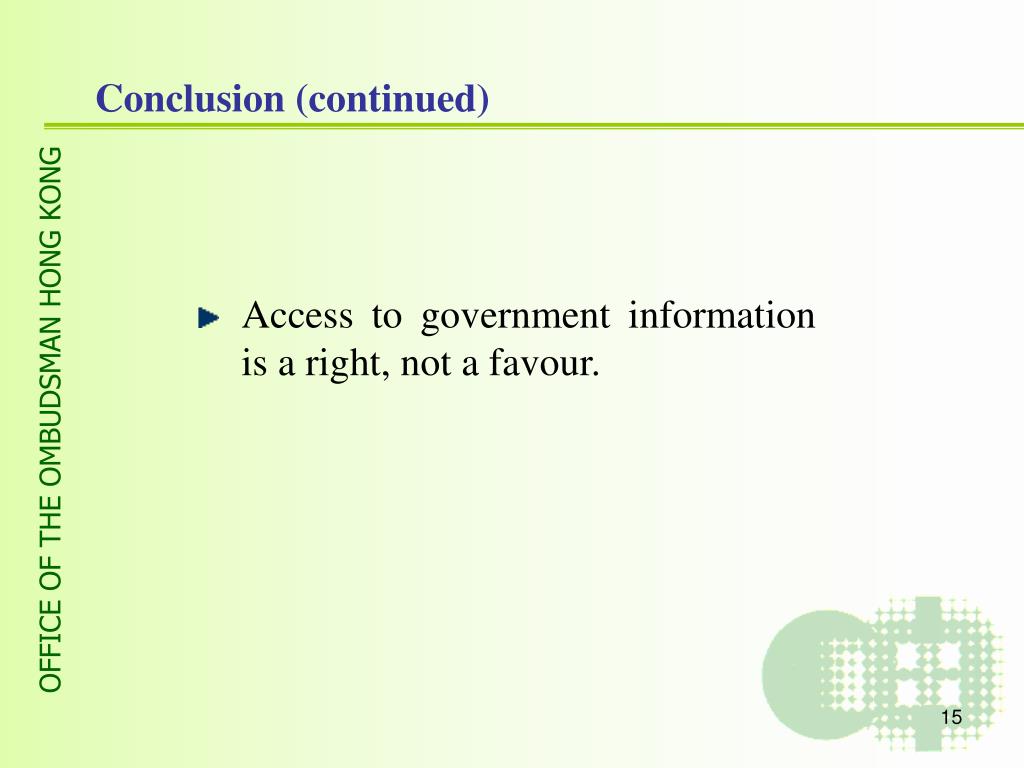 Conclusion (continued)

OFFICE OF THE OMBUDSMAN HONG KONG

Access to government information is a right, not a favour.

15